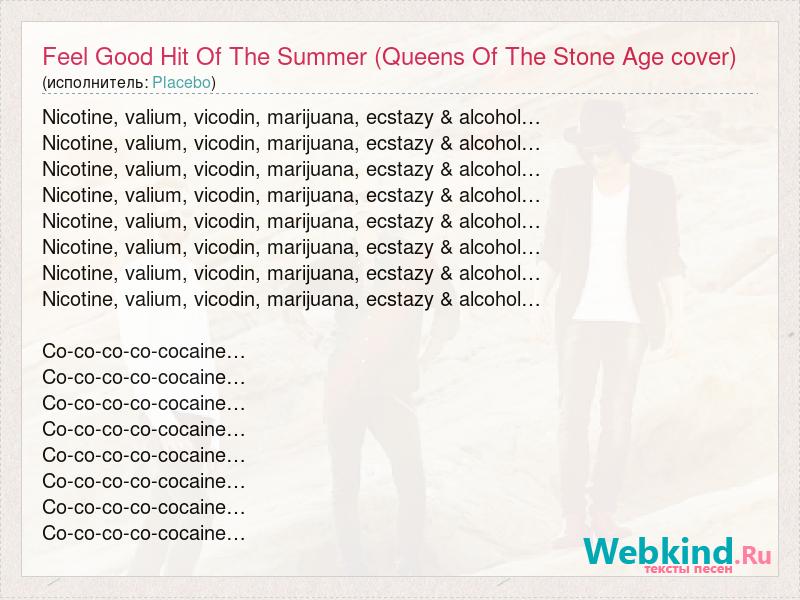 Feel Good Hit Of The Summer (Queens Of The Stone Age cover)
(исполнитель: Placebo)

Nicotine, valium, vicodin, marijuana, ecstazy & alcohol…
Nicotine, valium, vicodin, marijuana, ecstazy & alcohol…
Nicotine, valium, vicodin, marijuana, ecstazy & alcohol…
Nicotine, valium, vicodin, marijuana, ecstazy & alcohol…
Nicotine, valium, vicodin, marijuana, ecstazy & alcohol…
Nicotine, valium, vicodin, marijuana, ecstazy & alcohol…
Nicotine, valium, vicodin, marijuana, ecstazy & alcohol…
Nicotine, valium, vicodin, marijuana, ecstazy & alcohol…

Co-co-co-co-cocaine…
Co-co-co-co-cocaine…
Co-co-co-co-cocaine…
Co-co-co-co-cocaine…
Co-co-co-co-cocaine…
Co-co-co-co-cocaine…
Co-co-co-co-cocaine…
Co-co-co-co-cocaine…

Webkind.Ru
тексты песен